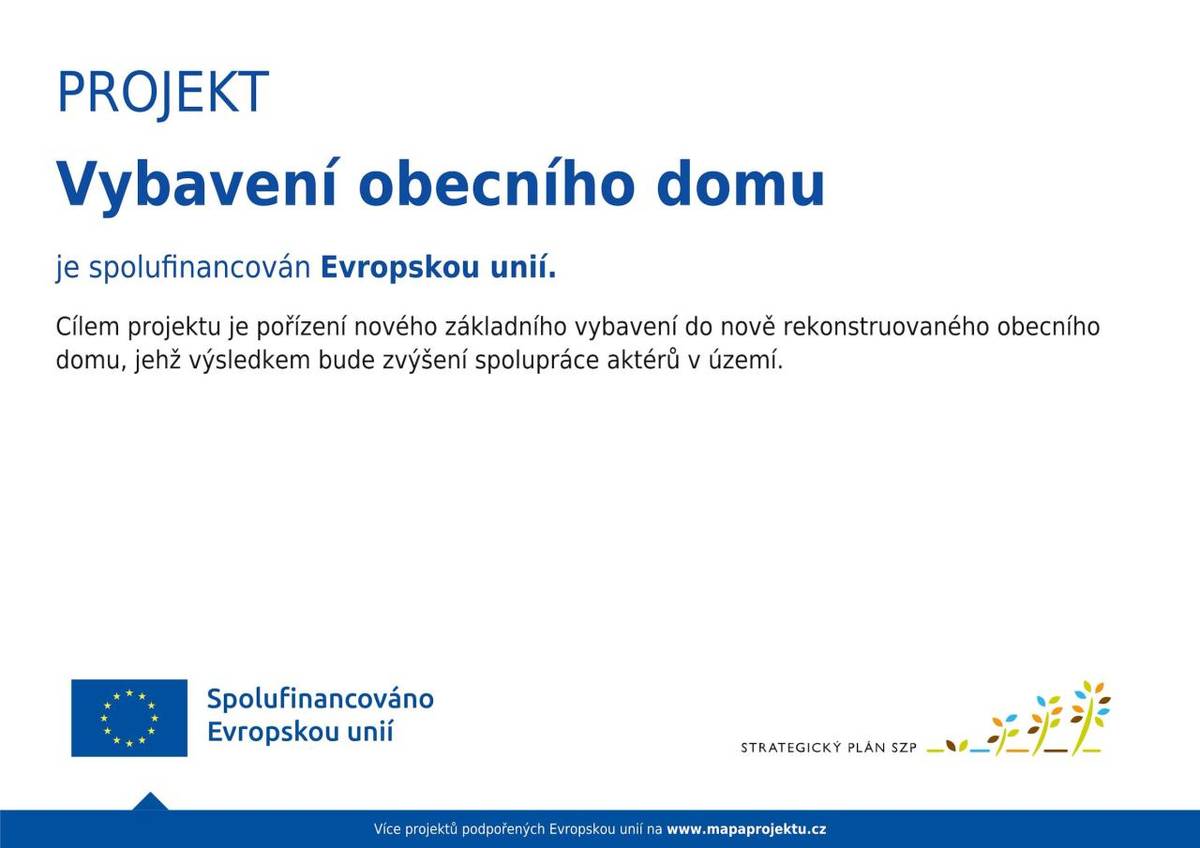 PROJEKT

Vybavení obecního domu

je spolufinancován Evropskou unií.

Cílem projektu je pořízení nového základního vybavení do nově rekonstruovaného obecního domu, jehž výsledkem bude zvýšení spolupráce aktérů v území.

Spolufinancováno Evropskou unií

STRATEGICKÝ PLÁN SZP

Více projektů podpořených Evropskou unií na www.mapaprojektu.cz